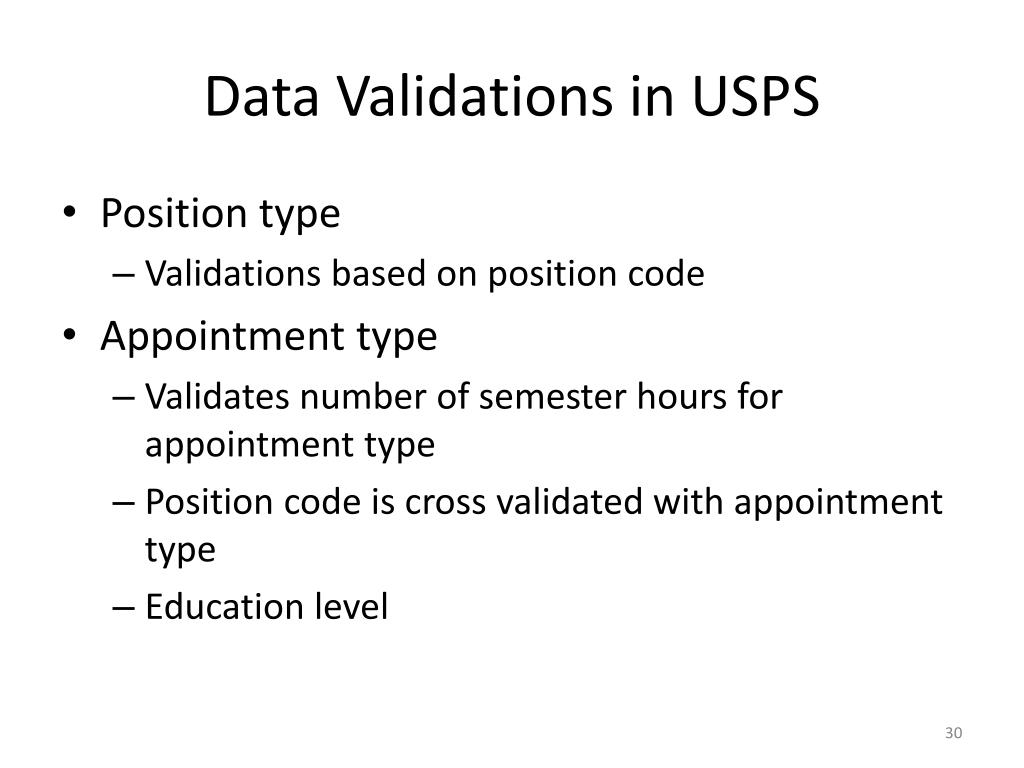 Data Validations in USPS

• Position type
– Validations based on position code
• Appointment type
– Validates number of semester hours for appointment type
– Position code is cross validated with appointment type
– Education level

30